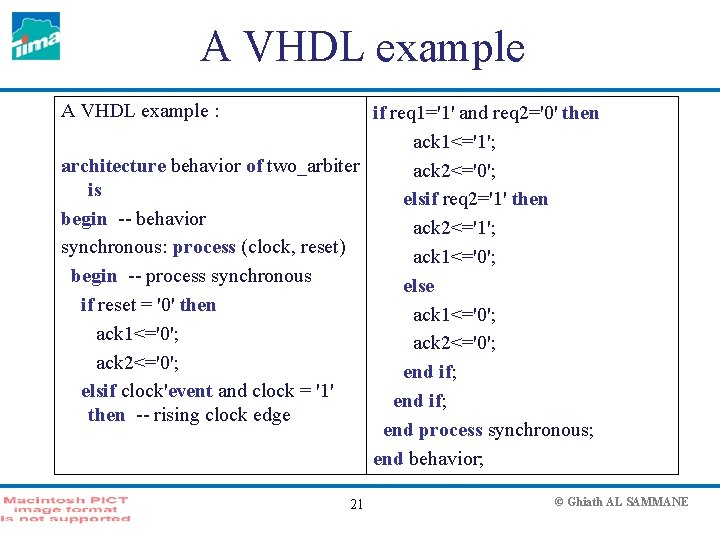 tima

A VHDL example

A VHDL example :

architecture behavior of two_arbiter is
begin -- behavior
synchronous: process (clock, reset)
begin -- process synchronous
if reset = '0' then
ack1<='0';
ack2<='0';
elsif clock'event and clock = '1' then -- rising clock edge

if req1='1' and req2='0' then
ack1<='1';
ack2<='0';
elsif req2='1' then
ack2<='1';
ack1<='0';
else
ack1<='0';
ack2<='0';
end if;
end if;
end process synchronous;
end behavior;

Macintosh PICT image format is not supported

21

© Ghiath AL SAMMANE